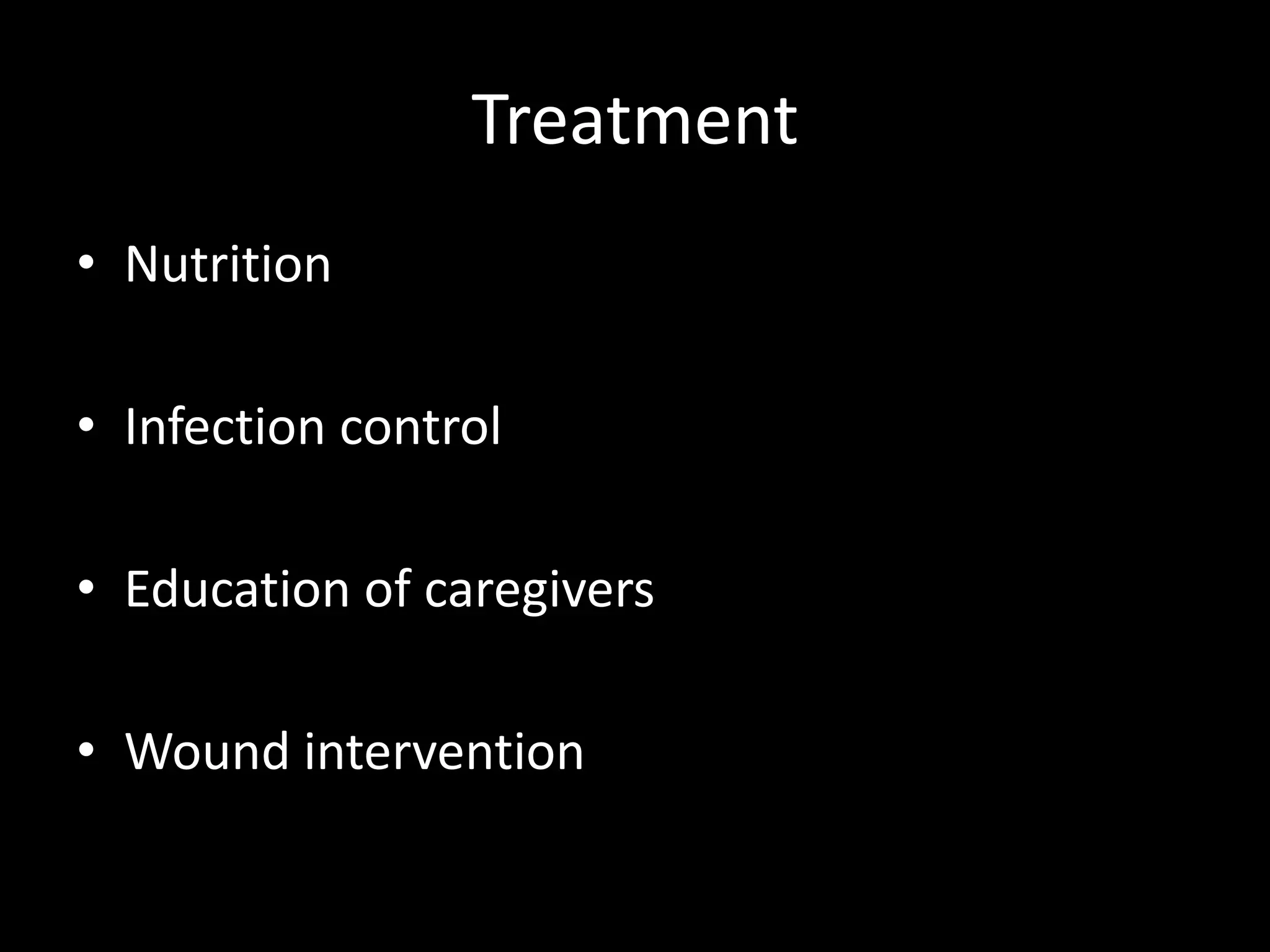 Treatment

• Nutrition

• Infection control

• Education of caregivers

• Wound intervention